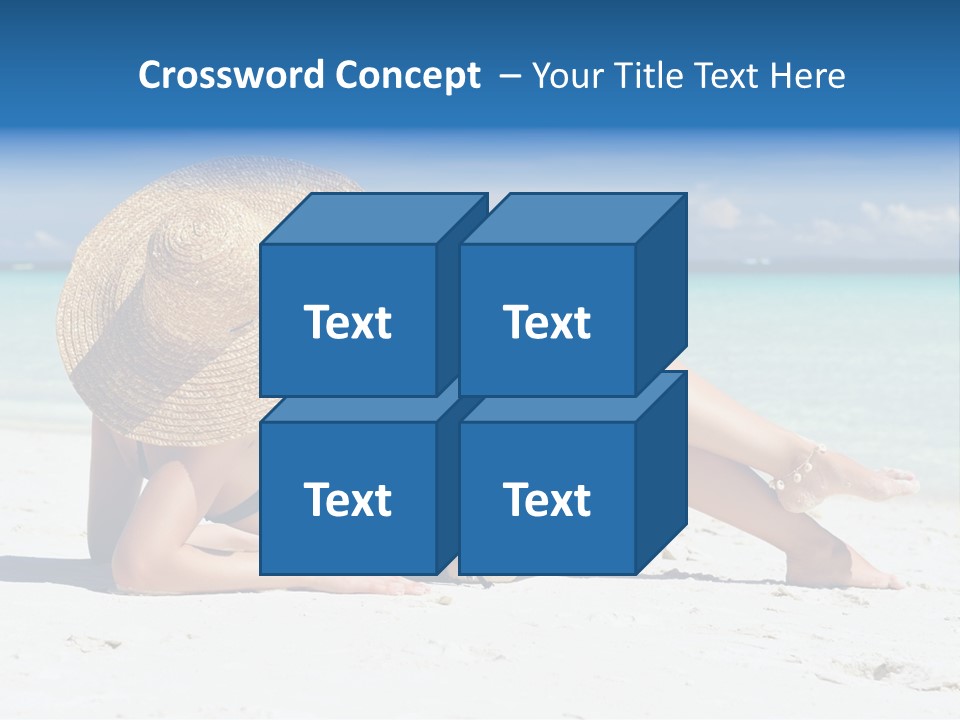 Crossword Concept – Your Title Text Here

Text

Text

Text

Text